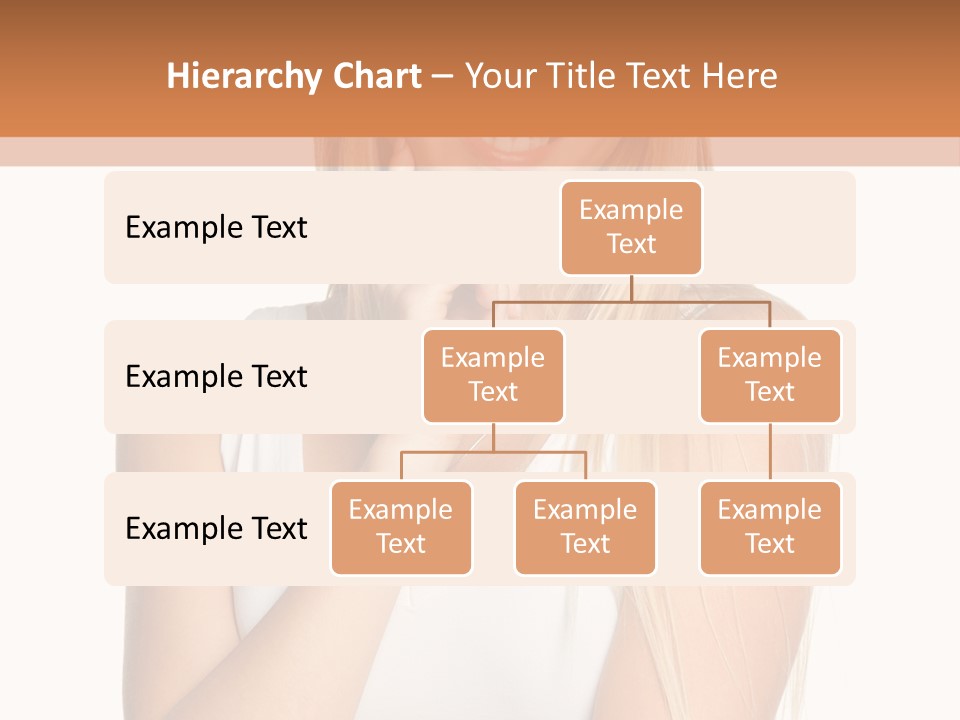 Hierarchy Chart – Your Title Text Here

Example Text

Example Text

Example Text

Example Text

Example Text

Example Text

Example Text

Example Text

Example Text